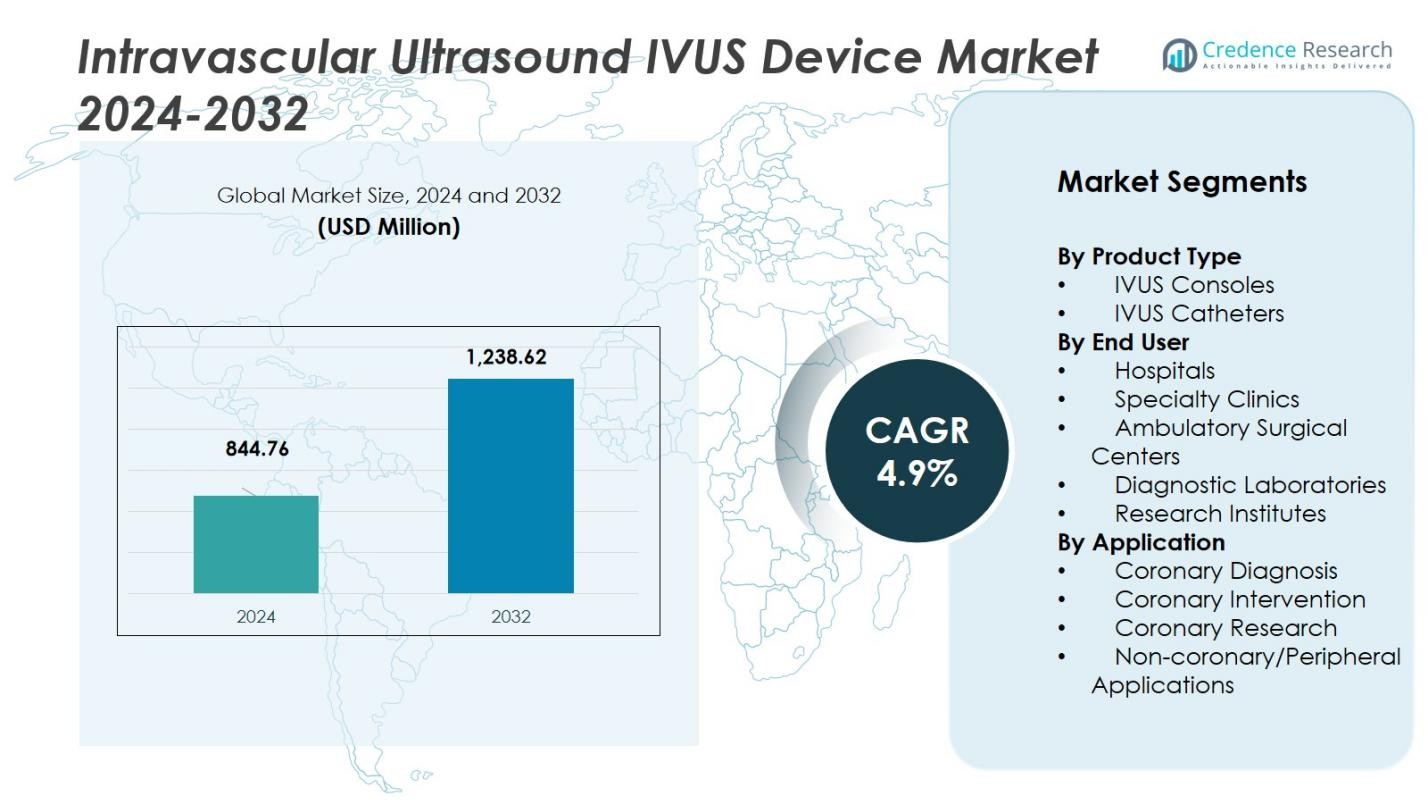 Intravascular Ultrasound IVUS Device Market 2024-2032

Credence Research
Actionable Insights Delivered

Global Market Size, 2024 and 2032
(USD Million)

844.76
1,238.62
2024
2032

CAGR
4.9%

Market Segments

By Product Type
• IVUS Consoles
• IVUS Catheters
By End User
• Hospitals
• Specialty Clinics
• Ambulatory Surgical Centers
• Diagnostic Laboratories
• Research Institutes
By Application
• Coronary Diagnosis
• Coronary Intervention
• Coronary Research
• Non-coronary/Peripheral Applications